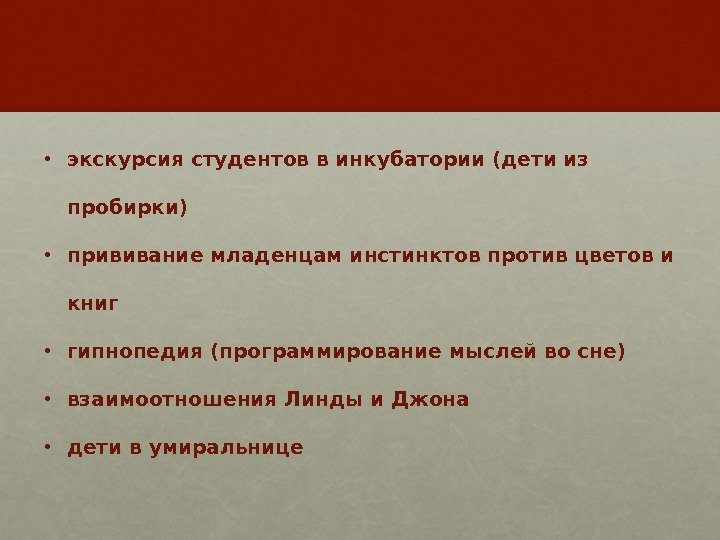 • экскурсия студентов в инкубатории (дети из пробирки)

• прививание младенцам инстинктов против цветов и книг

• гипнопедия (программирование мыслей во сне)

• взаимоотношения Линды и Джона

• дети в умиральнице